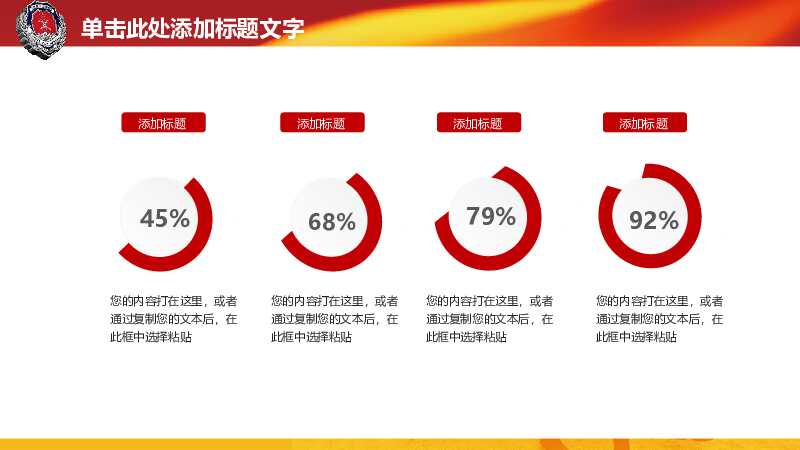 单击此处添加标题文字

添加标题

45%

您的内容打在这里，或者通过复制您的文本后，在此框中选择粘贴

添加标题

68%

您的内容打在这里，或者通过复制您的文本后，在此框中选择粘贴

添加标题

79%

您的内容打在这里，或者通过复制您的文本后，在此框中选择粘贴

添加标题

92%

您的内容打在这里，或者通过复制您的文本后，在此框中选择粘贴